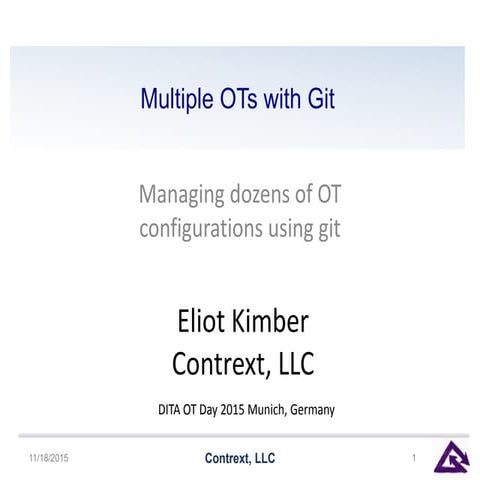 Multiple OTs with Git

Managing dozens of OT configurations using git

Eliot Kimber
Contrext, LLC

DITA OT Day 2015 Munich, Germany

11/18/2015

Contrext, LLC

1